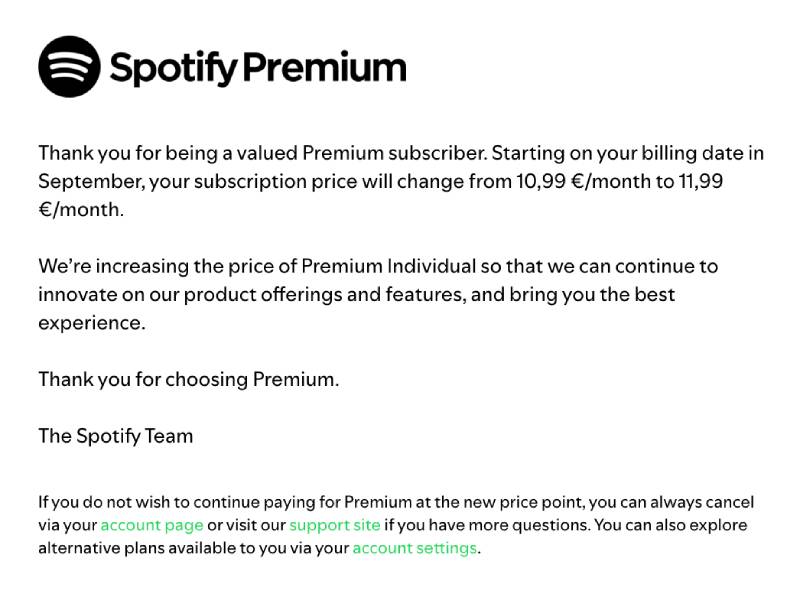 Spotify Premium

Thank you for being a valued Premium subscriber. Starting on your billing date in September, your subscription price will change from 10,99 €/month to 11,99 €/month.

We're increasing the price of Premium Individual so that we can continue to innovate on our product offerings and features, and bring you the best experience.

Thank you for choosing Premium.

The Spotify Team

If you do not wish to continue paying for Premium at the new price point, you can always cancel via your account page or visit our support site if you have more questions. You can also explore alternative plans available to you via your account settings.